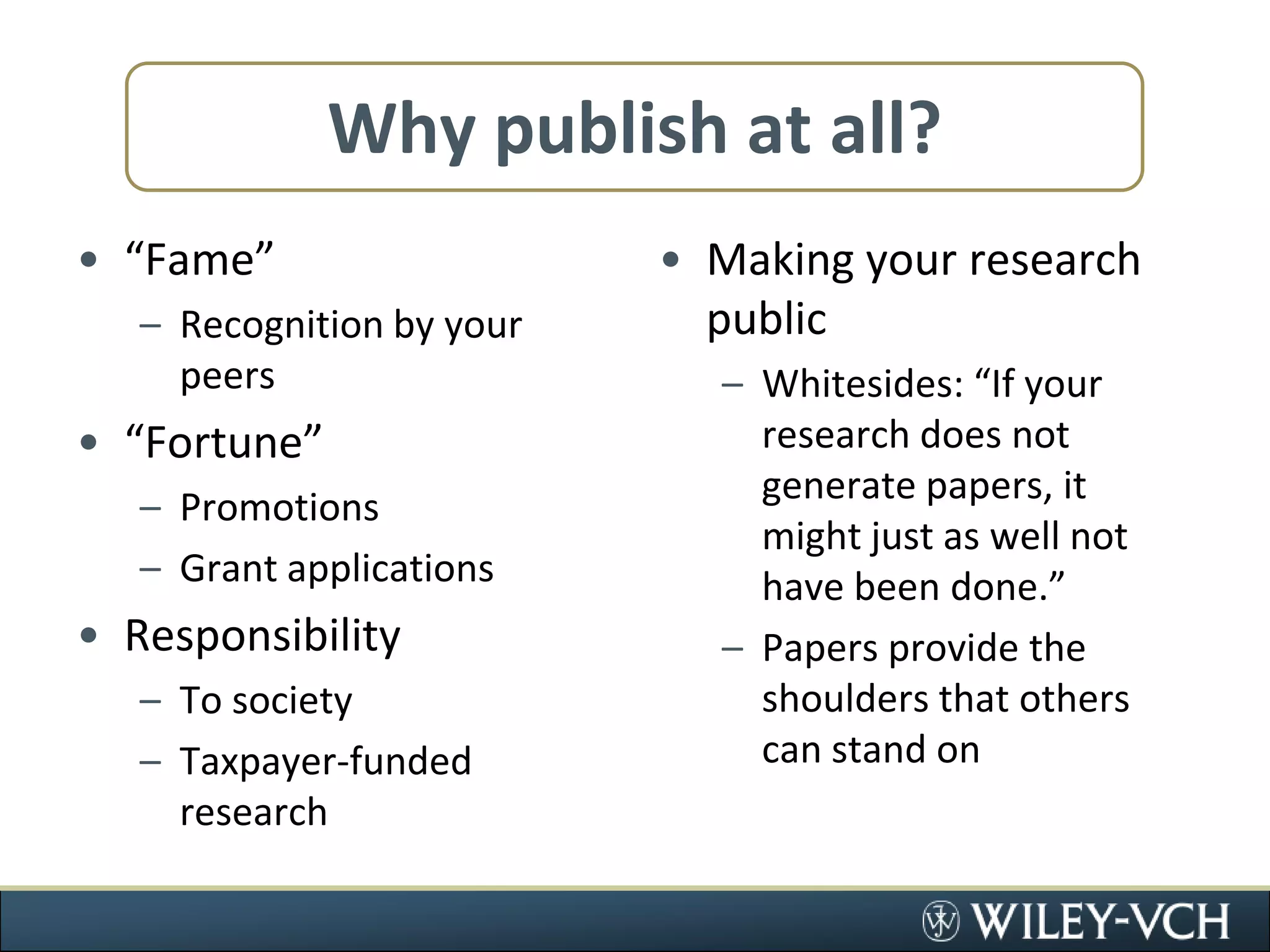 Why publish at all?

• “Fame”
– Recognition by your peers
• “Fortune”
– Promotions
– Grant applications
• Responsibility
– To society
– Taxpayer-funded research

• Making your research public
– Whitesides: “If your research does not generate papers, it might just as well not have been done.”
– Papers provide the shoulders that others can stand on

WILEY-VCH